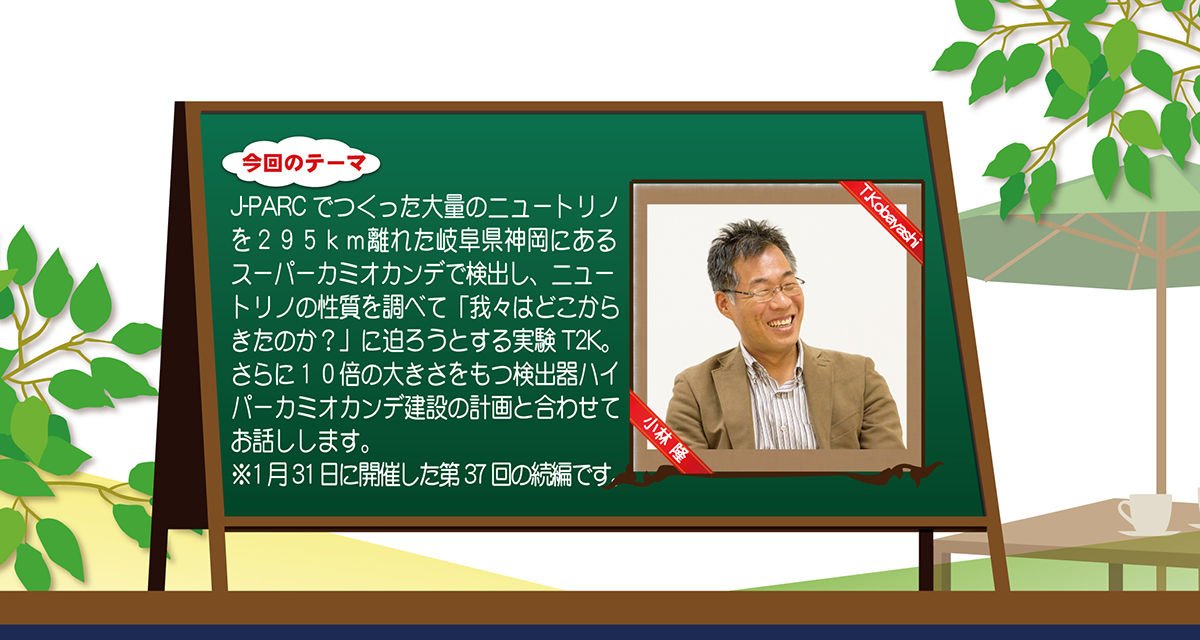 今回のテーマ

J-PARC でつくった大量のニュートリノを２９５ｋｍ離れた岐阜県神岡にあるスーパーカミオカンデで検出し、ニュートリノの性質を調べて「我々はどこからきたのか？」に迫ろうとする実験 T2K。さらに１０倍の大きさをもつ検出器ハイパーカミオカンデ建設の計画と合わせてお話しします。
※1月31日に開催した第37回の続編です。

T.Kobayashi

小林 隆